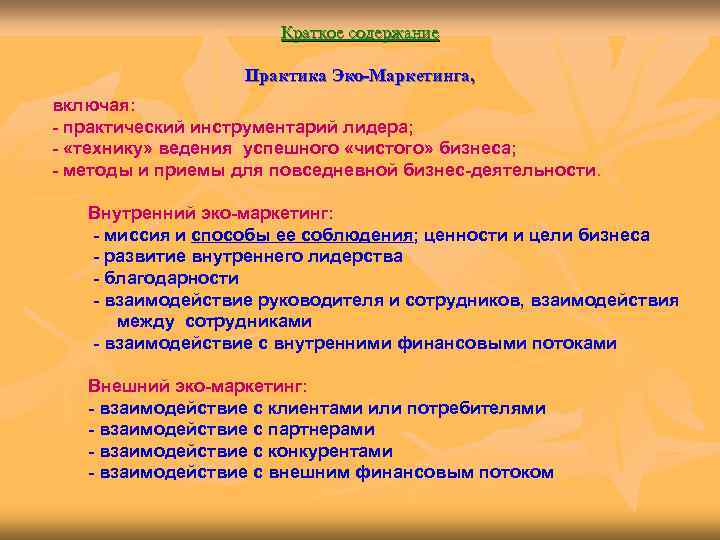 Краткое содержание

Практика Эко-Маркетинга,

включая:
- практический инструментарий лидера;
- «технику» ведения успешного «чистого» бизнеса;
- методы и приемы для повседневной бизнес-деятельности.

Внутренний эко-маркетинг:
- миссия и способы ее соблюдения; ценности и цели бизнеса
- развитие внутреннего лидерства
- благодарности
- взаимодействие руководителя и сотрудников, взаимодействия между сотрудниками
- взаимодействие с внутренними финансовыми потоками

Внешний эко-маркетинг:
- взаимодействие с клиентами или потребителями
- взаимодействие с партнерами
- взаимодействие с конкурентами
- взаимодействие с внешним финансовым потоком